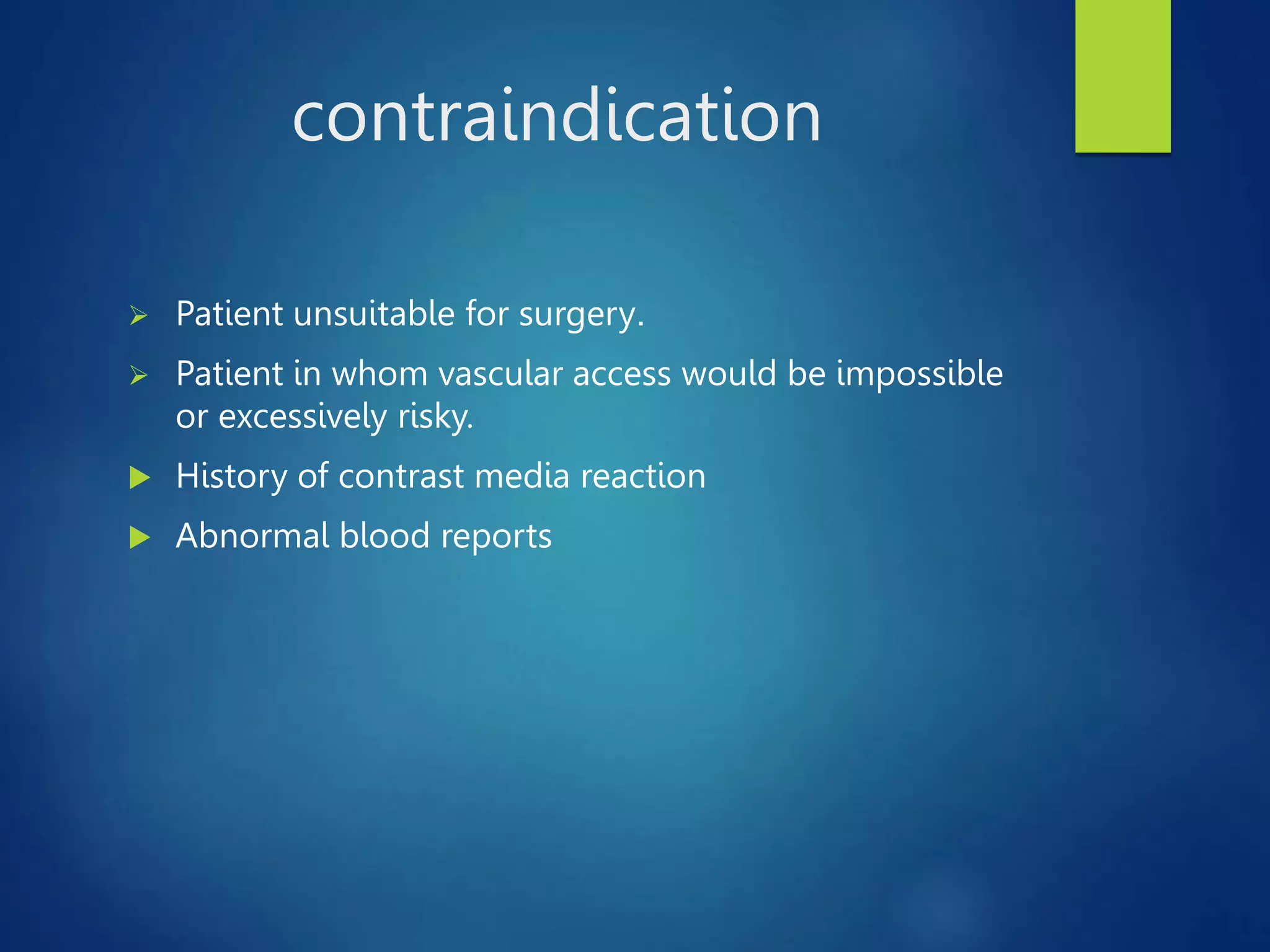 contraindication

➢ Patient unsuitable for surgery.

➢ Patient in whom vascular access would be impossible or excessively risky.

▶ History of contrast media reaction

▶ Abnormal blood reports